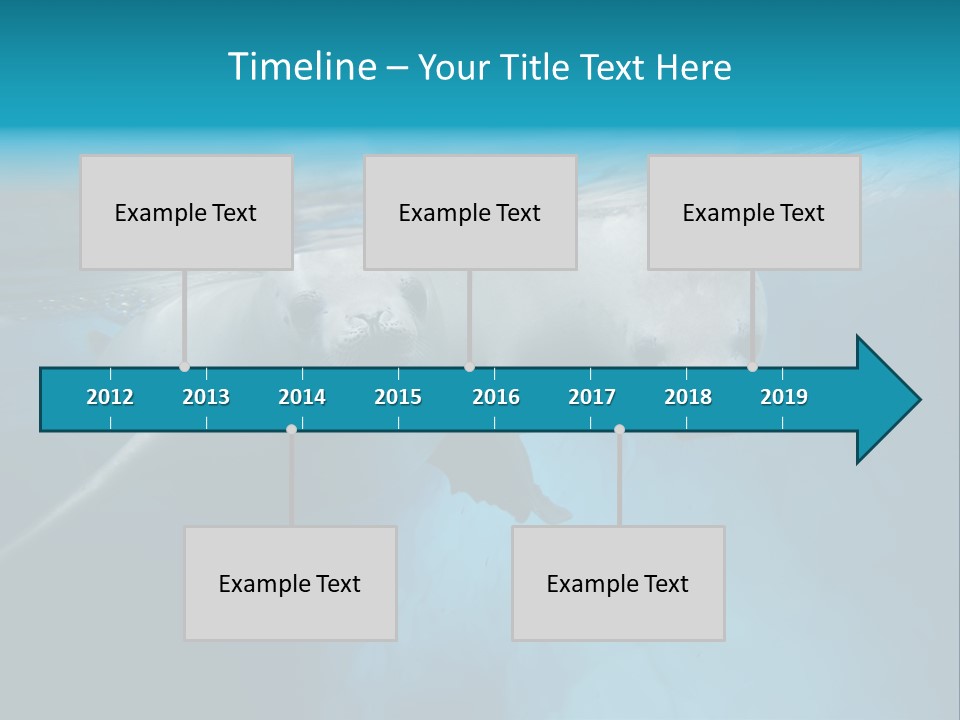 Timeline – Your Title Text Here

Example Text

Example Text

Example Text

2012 2013 2014 2015 2016 2017 2018 2019

Example Text

Example Text